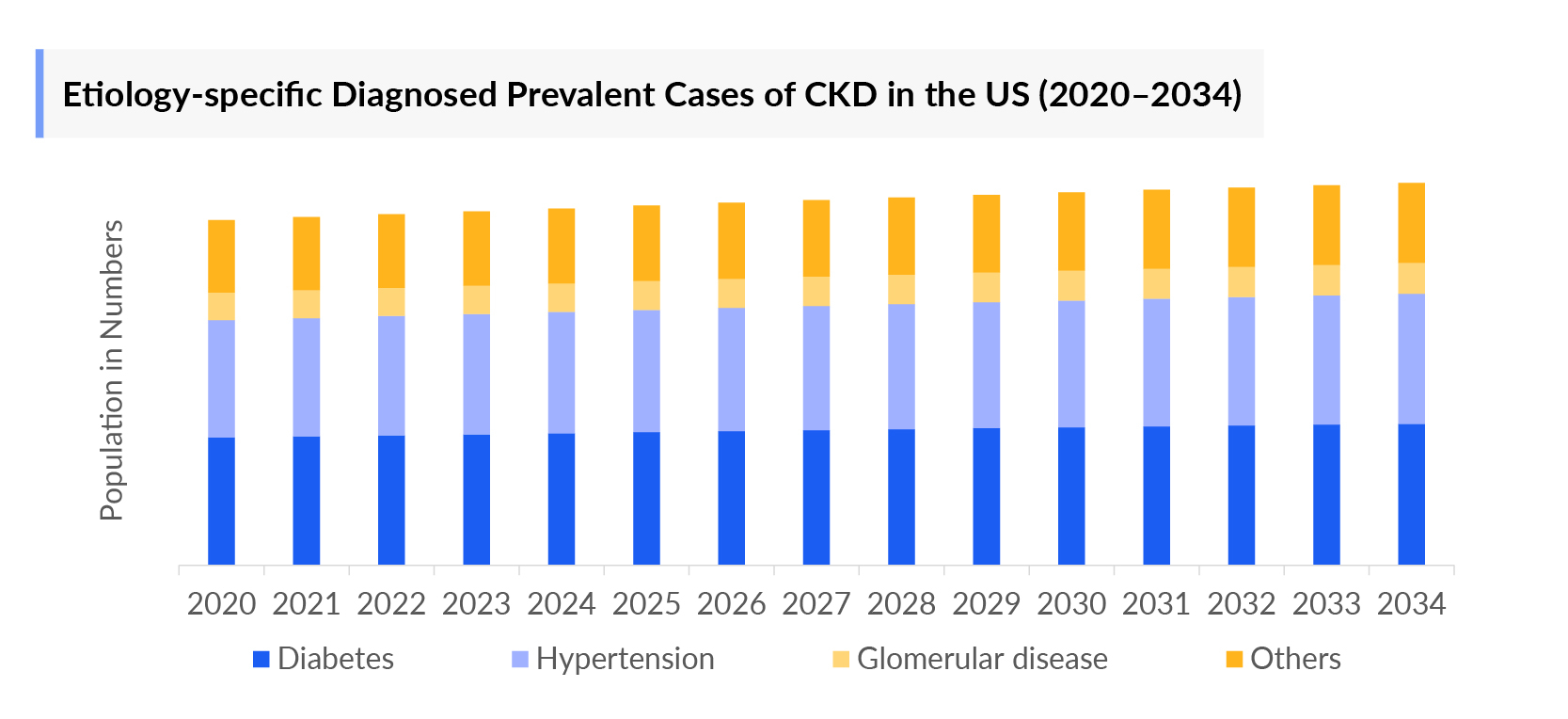 Etiology-specific Diagnosed Prevalent Cases of CKD in the US (2020–2034)

Population in Numbers

2020 2021 2022 2023 2024 2025 2026 2027 2028 2029 2030 2031 2032 2033 2034

Diabetes
Hypertension
Glomerular disease
Others